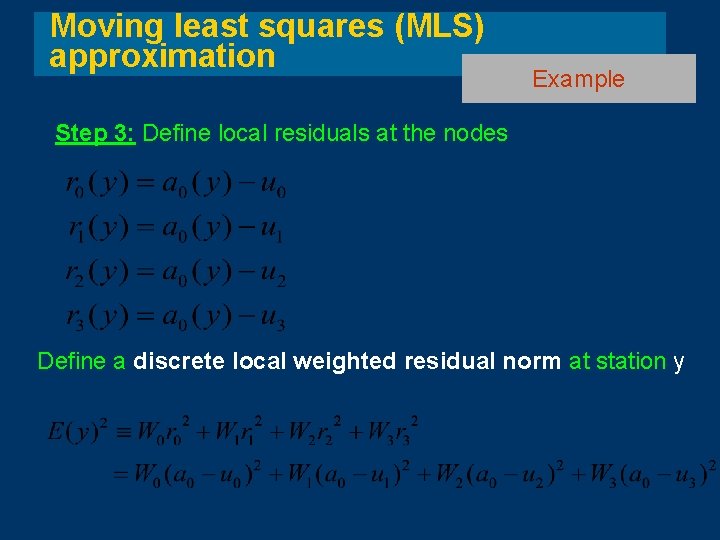 Moving least squares (MLS) approximation

Example

Step 3: Define local residuals at the nodes

$r_0(y) = a_0(y) - u_0$
$r_1(y) = a_0(y) - u_1$
$r_2(y) = a_0(y) - u_2$
$r_3(y) = a_0(y) - u_3$

Define a discrete local weighted residual norm at station y

$E(y)^2 \equiv W_0 r_0^2 + W_1 r_1^2 + W_2 r_2^2 + W_3 r_3^2$
$= W_0(a_0 - u_0)^2 + W_1(a_0 - u_1)^2 + W_2(a_0 - u_2)^2 + W_3(a_0 - u_3)^2$